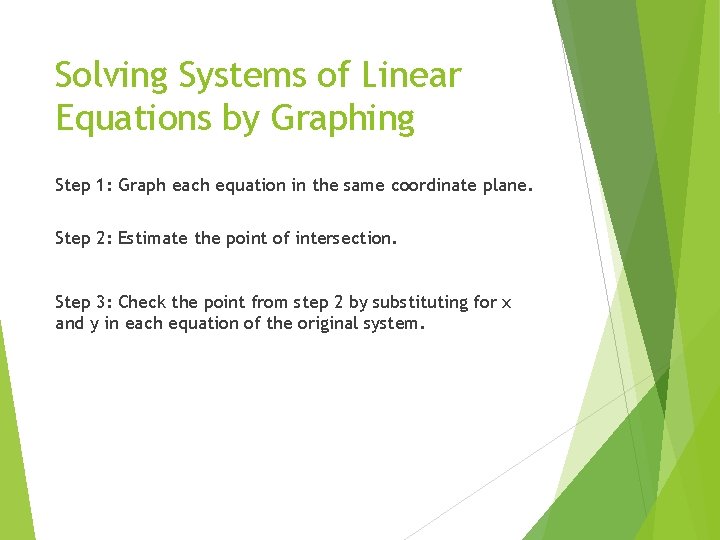 Solving Systems of Linear Equations by Graphing

Step 1: Graph each equation in the same coordinate plane.

Step 2: Estimate the point of intersection.

Step 3: Check the point from step 2 by substituting for x and y in each equation of the original system.